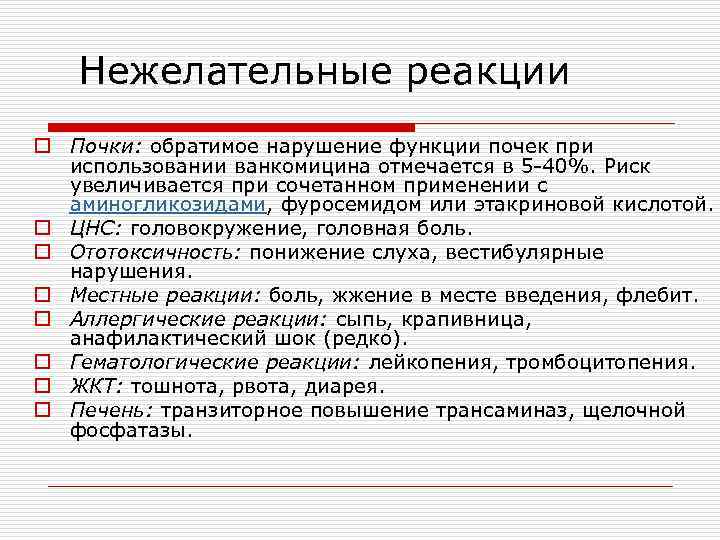 Нежелательные реакции

Почки: обратимое нарушение функции почек при использовании ванкомицина отмечается в 5-40%. Риск увеличивается при сочетанном применении с аминогликозидами, фуросемидом или этакриновой кислотой.

ЦНС: головокружение, головная боль.

Ототоксичность: понижение слуха, вестибулярные нарушения.

Местные реакции: боль, жжение в месте введения, флебит.

Аллергические реакции: сыпь, крапивница, анафилактический шок (редко).

Гематологические реакции: лейкопения, тромбоцитопения.

ЖКТ: тошнота, рвота, диарея.

Печень: транзиторное повышение трансаминаз, щелочной фосфатазы.